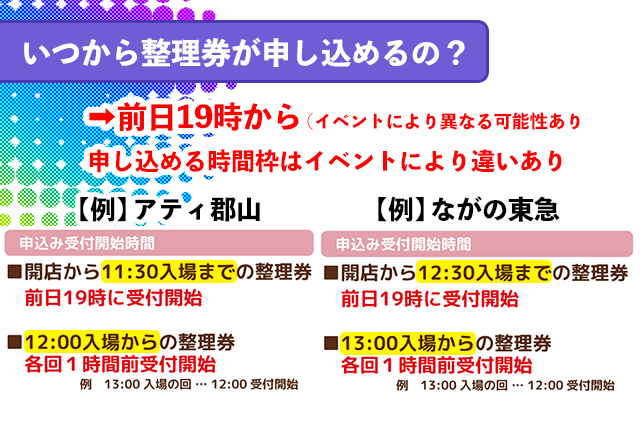 いつから整理券が申し込めるの？

➡前日19時から（イベントにより異なる可能性あり

申し込める時間枠はイベントにより違いあり

【例】アティ郡山

申込み受付開始時間

■開店から11:30入場までの整理券
前日19時に受付開始

■12:00入場からの整理券
各回１時間前受付開始
例　13:00 入場の回 … 12:00 受付開始

【例】ながの東急

申込み受付開始時間

■開店から12:30入場までの整理券
前日19時に受付開始

■13:00入場からの整理券
各回１時間前受付開始
例　13:00 入場の回 … 12:00 受付開始